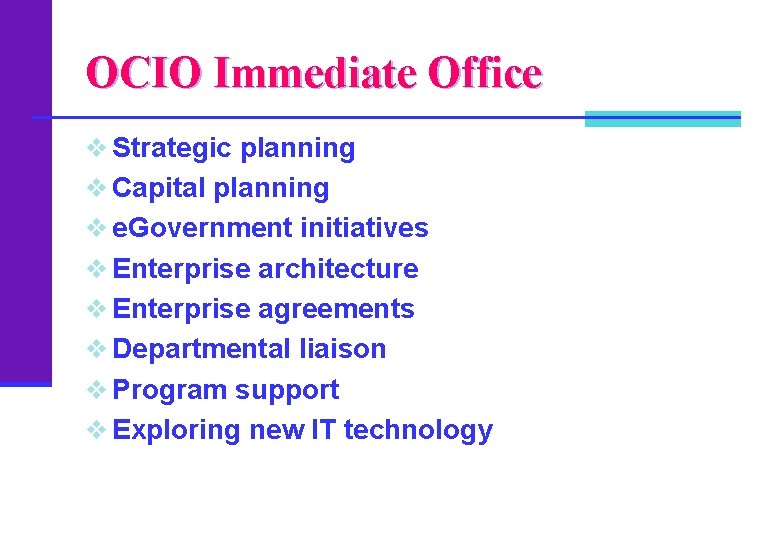 OCIO Immediate Office

❖ Strategic planning
❖ Capital planning
❖ eGovernment initiatives
❖ Enterprise architecture
❖ Enterprise agreements
❖ Departmental liaison
❖ Program support
❖ Exploring new IT technology